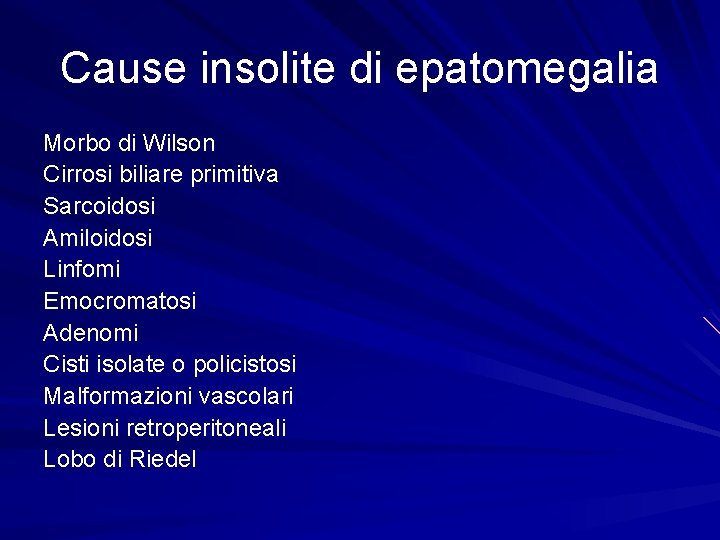 Cause insolite di epatomegalia

Morbo di Wilson
Cirrosi biliare primitiva
Sarcoidosi
Amiloidosi
Linfomi
Emocromatosi
Adenomi
Cisti isolate o policistosi
Malformazioni vascolari
Lesioni retroperitoneali
Lobo di Riedel